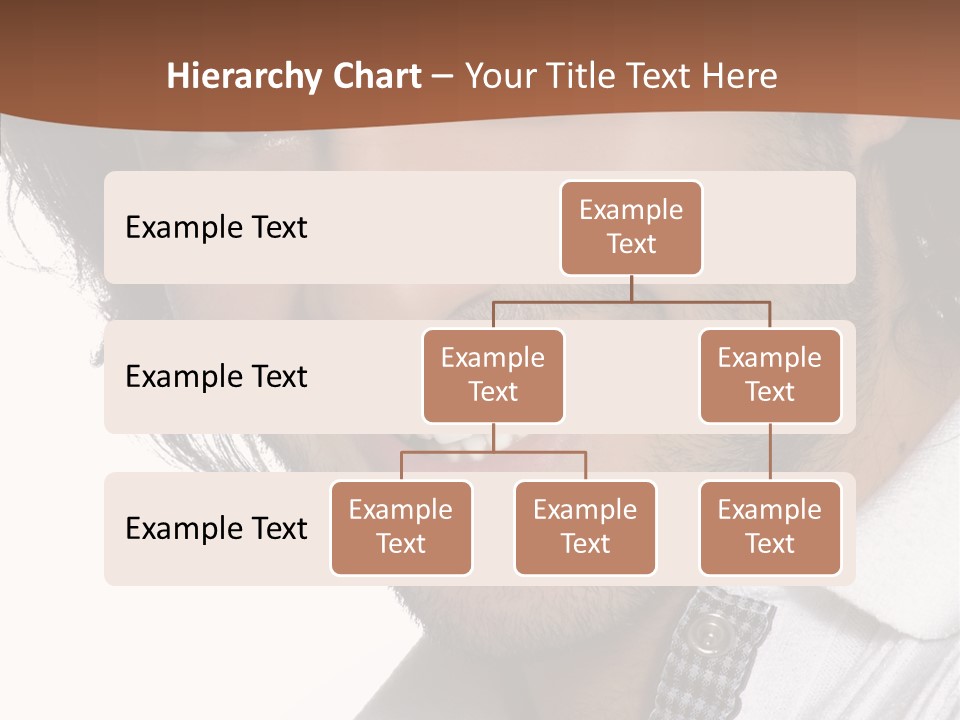 Hierarchy Chart – Your Title Text Here

Example Text

Example Text

Example Text

Example Text

Example Text

Example Text

Example Text

Example Text

Example Text